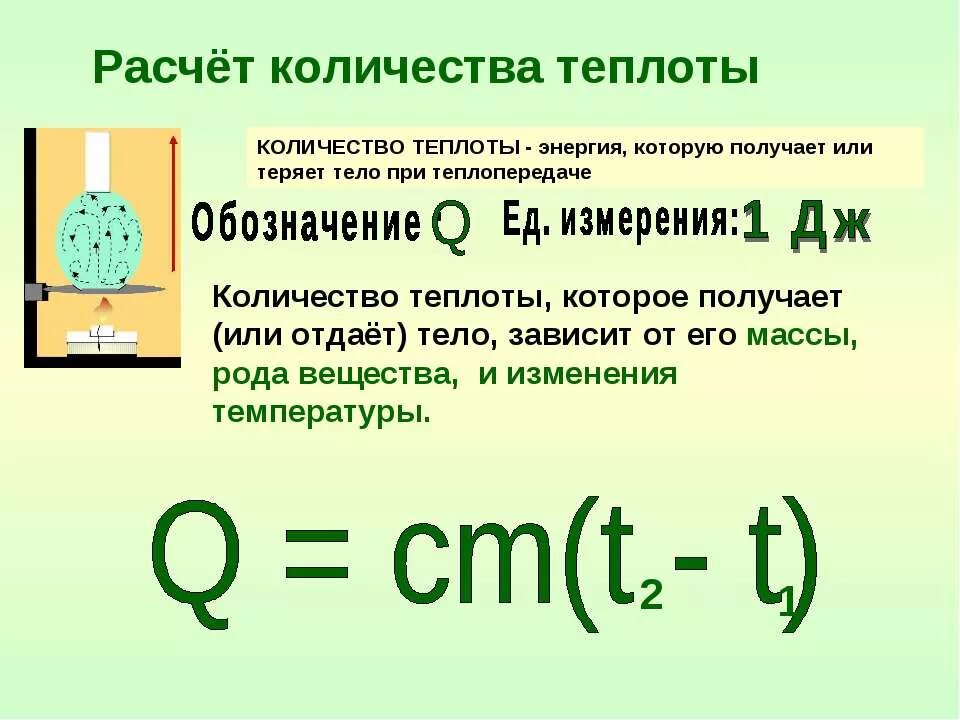 Расчёт количества теплоты

КОЛИЧЕСТВО ТЕПЛОТЫ - энергия, которую получает или теряет тело при теплопередаче

Обозначение Q Ед. измерения: 1 Дж

Количество теплоты, которое получает (или отдаёт) тело, зависит от его массы, рода вещества, и изменения температуры.

$Q = cm(t_2 - t_1)$